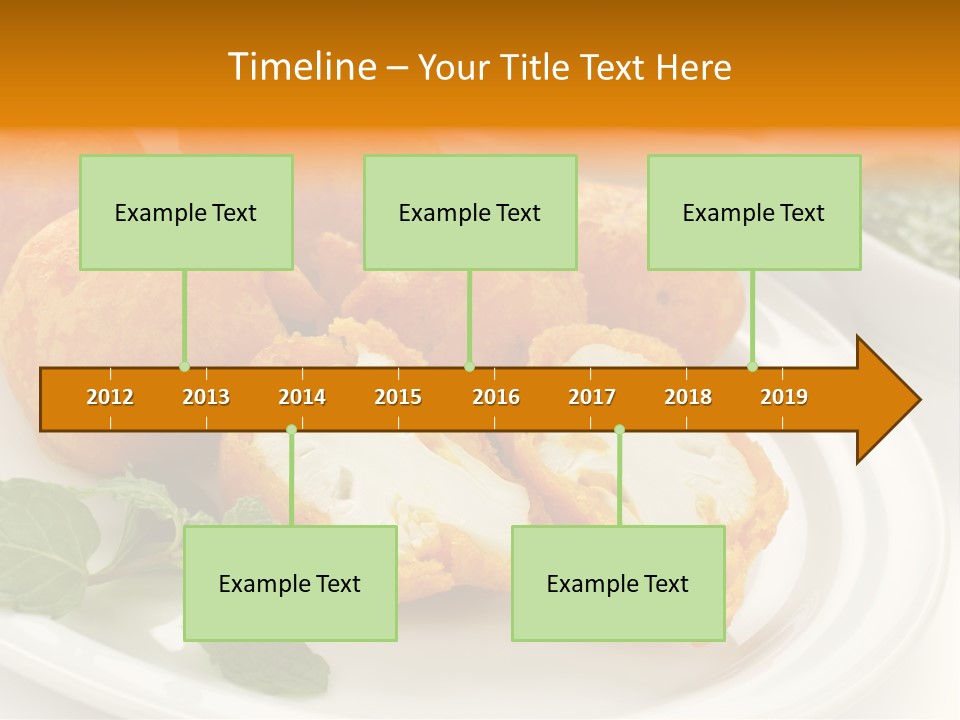 Timeline – Your Title Text Here

Example Text

Example Text

Example Text

2012 2013 2014 2015 2016 2017 2018 2019

Example Text

Example Text